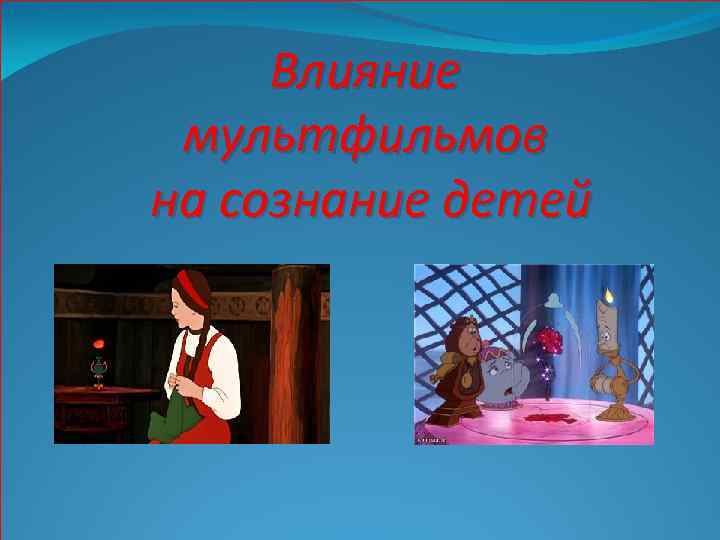 Влияние мультфильмов на сознание детей